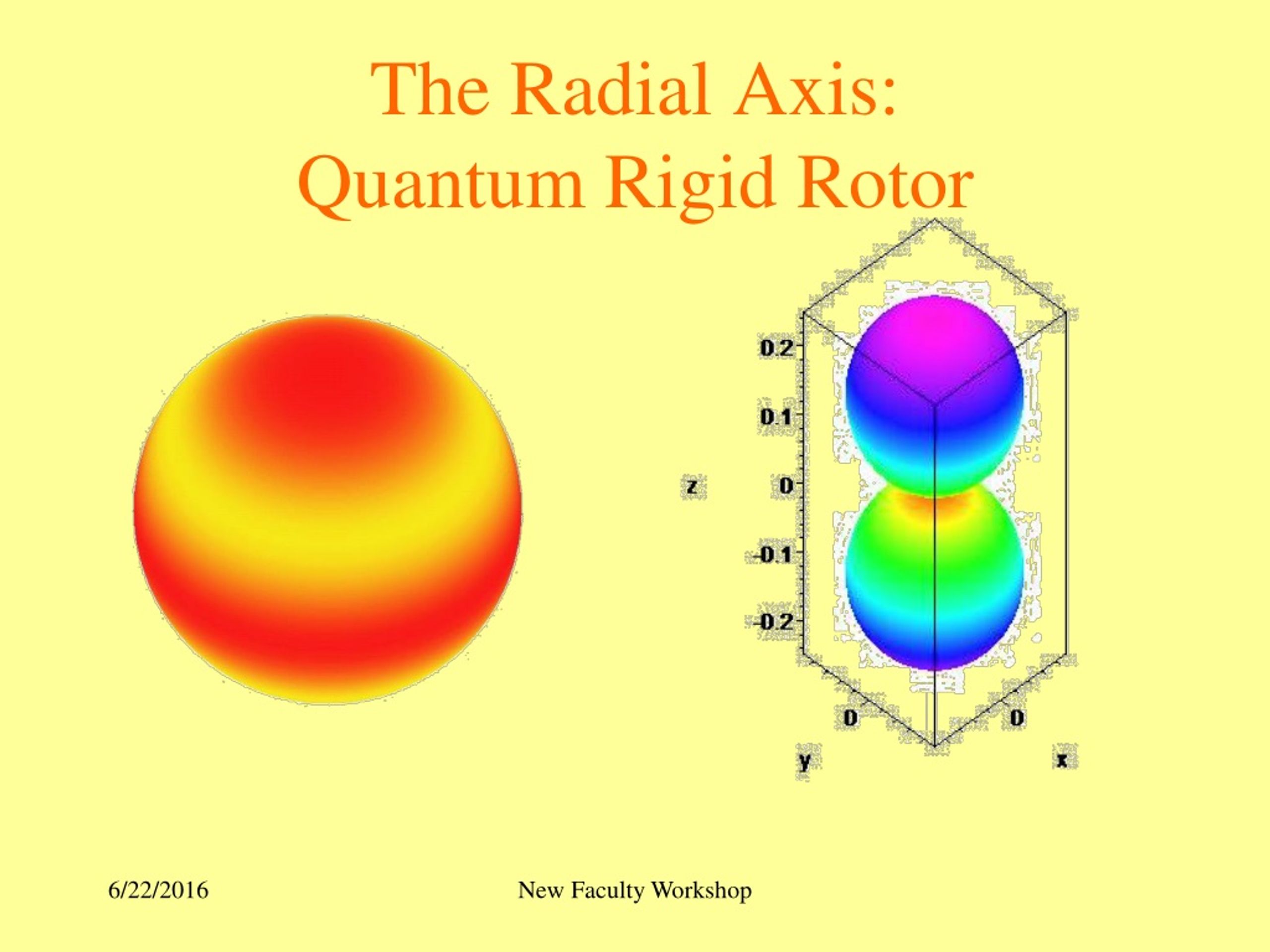 The Radial Axis:
Quantum Rigid Rotor

0.2
0.1
z 0
-0.1
-0.2
0
0
y
x

6/22/2016

New Faculty Workshop